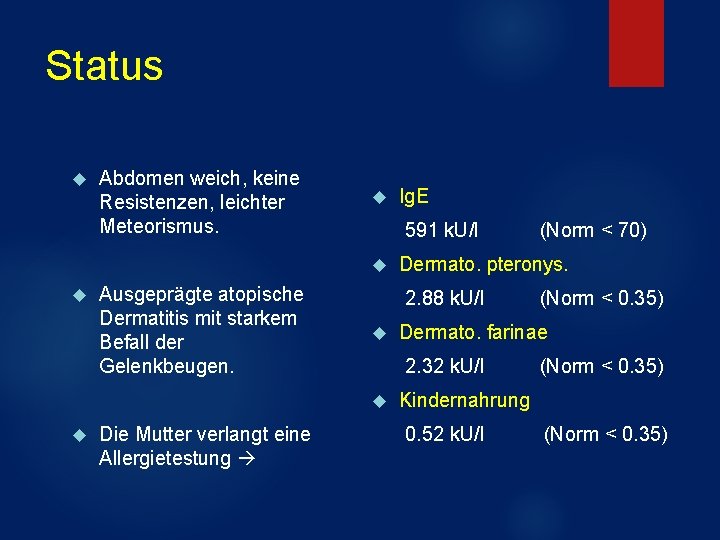 Status

Abdomen weich, keine Resistenzen, leichter Meteorismus.

Ausgeprägte atopische Dermatitis mit starkem Befall der Gelenkbeugen.

Die Mutter verlangt eine Allergietestung →

IgE

591 kU/l (Norm < 70)

Dermato. pteronys.

2.88 kU/l (Norm < 0.35)

Dermato. farinae

2.32 kU/l (Norm < 0.35)

Kindernahrung

0.52 kU/l (Norm < 0.35)